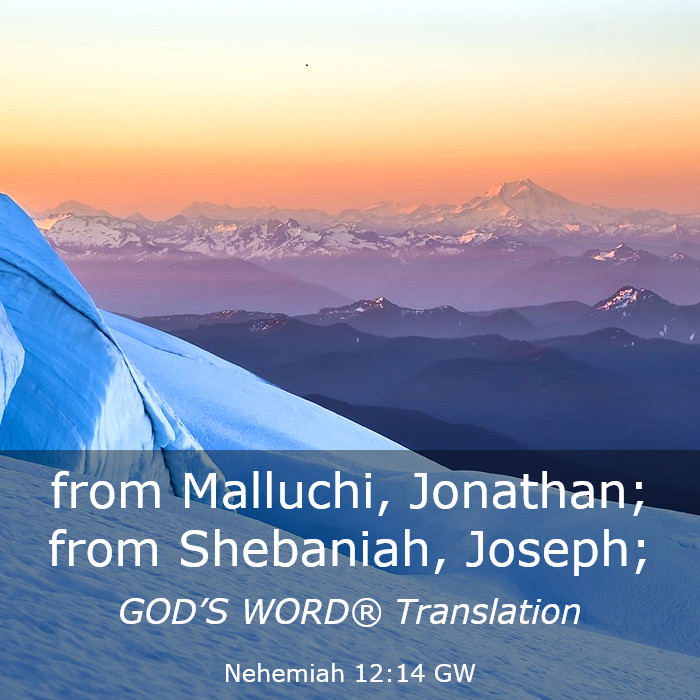 from Malluchi, Jonathan; from Shebaniah, Joseph;

GOD'S WORD® Translation

Nehemiah 12:14 GW